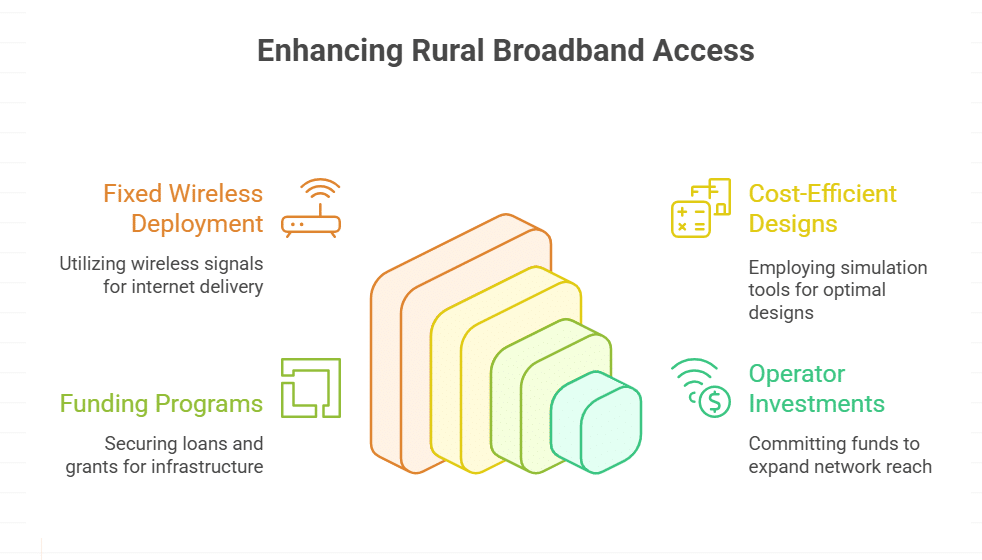 Enhancing Rural Broadband Access

Fixed Wireless Deployment

Utilizing wireless signals for internet delivery

Funding Programs

Securing loans and grants for infrastructure

Cost-Efficient Designs

Employing simulation tools for optimal designs

Operator Investments

Committing funds to expand network reach